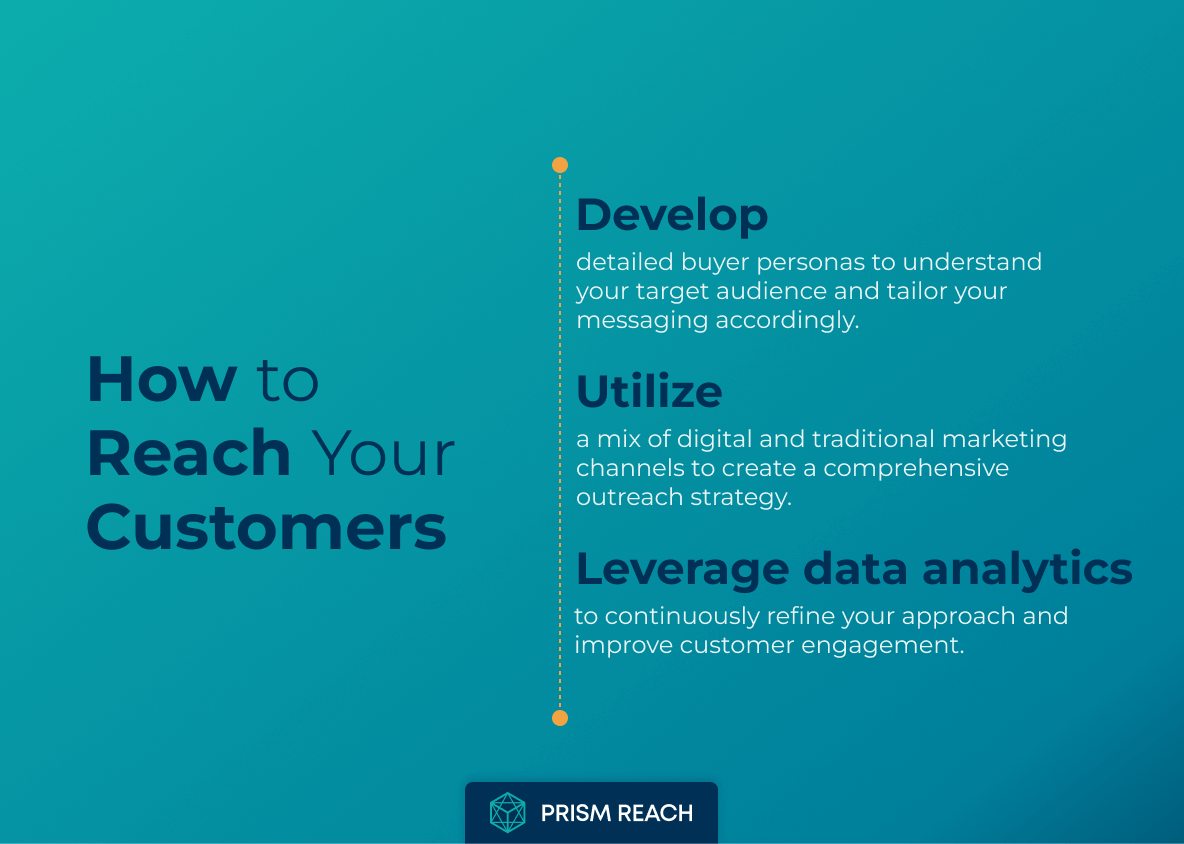 How to Reach Your Customers

Develop
detailed buyer personas to understand your target audience and tailor your messaging accordingly.

Utilize
a mix of digital and traditional marketing channels to create a comprehensive outreach strategy.

Leverage data analytics
to continuously refine your approach and improve customer engagement.

PRISM REACH